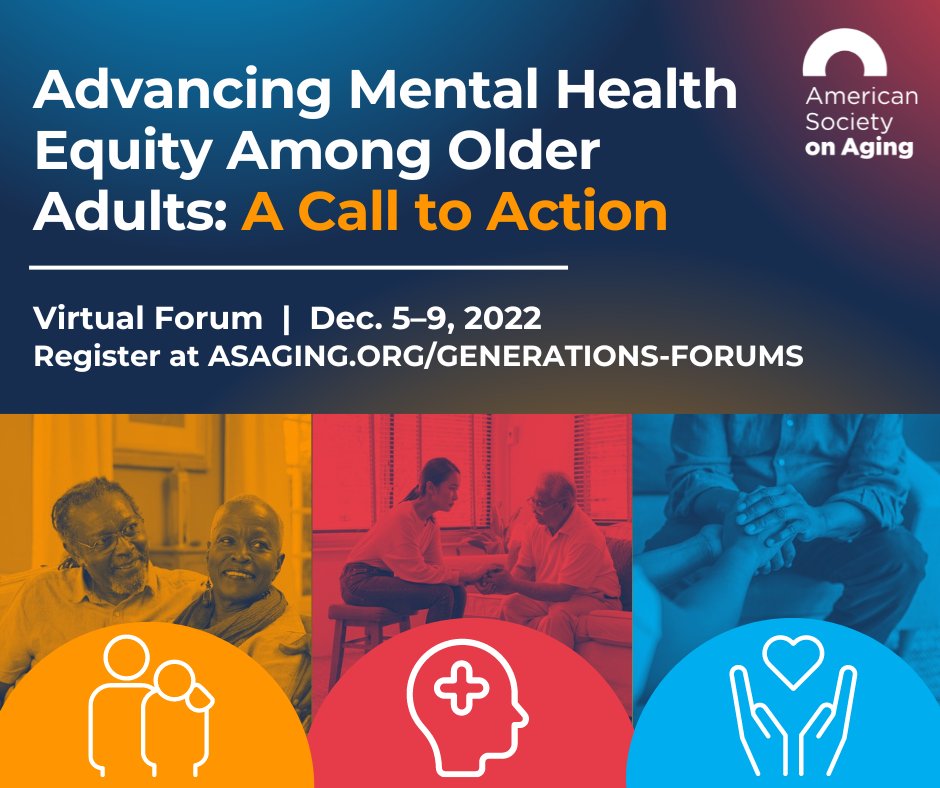 Advancing Mental Health Equity Among Older Adults: A Call to Action

American Society on Aging

Virtual Forum | Dec. 5–9, 2022
Register at ASAGING.ORG/GENERATIONS-FORUMS